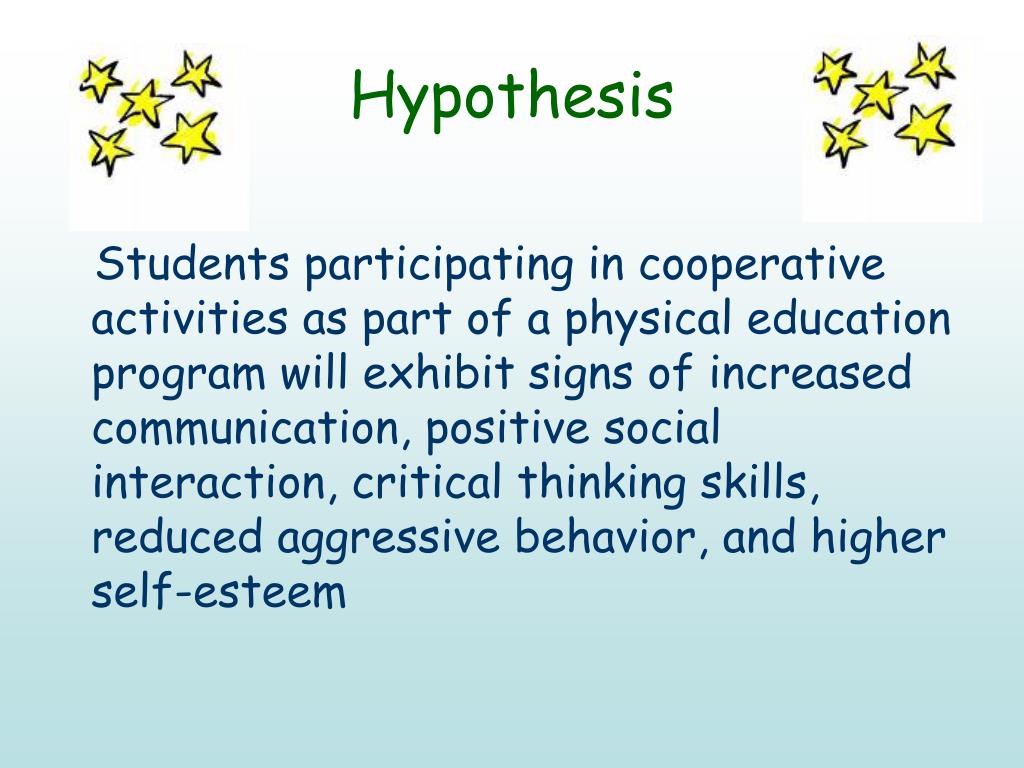 Hypothesis

Students participating in cooperative activities as part of a physical education program will exhibit signs of increased communication, positive social interaction, critical thinking skills, reduced aggressive behavior, and higher self-esteem